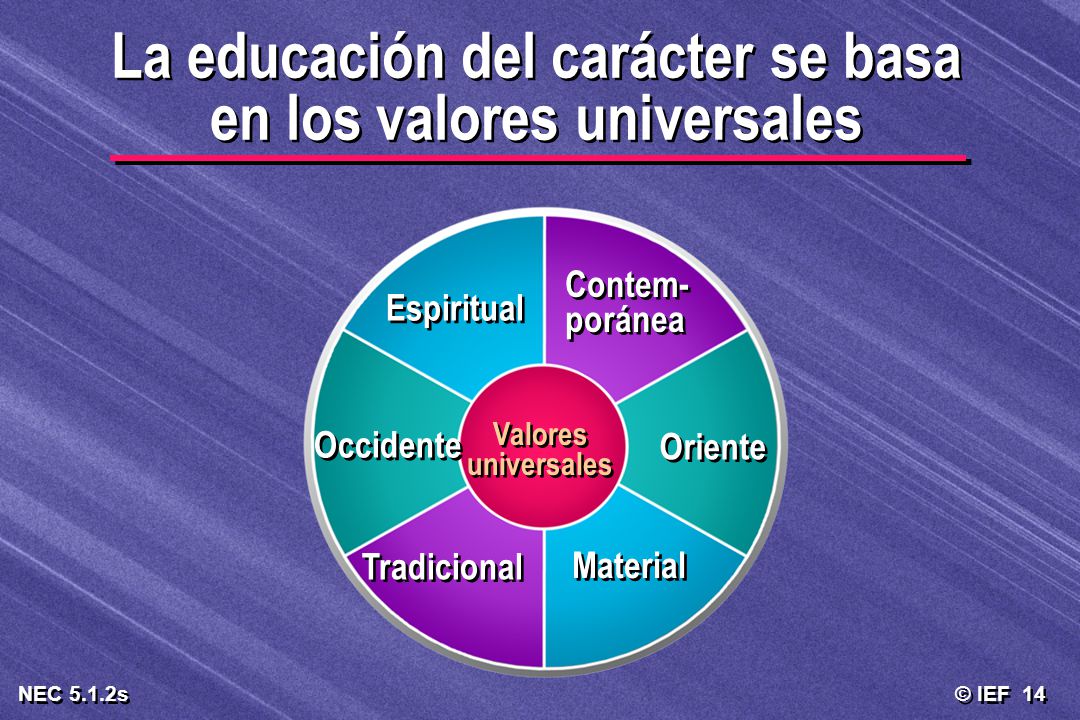 La educación del carácter se basa en los valores universales

Espiritual

Contemporánea

Occidente

Valores universales

Oriente

Tradicional

Material

NEC 5.1.2s

© IEF 14